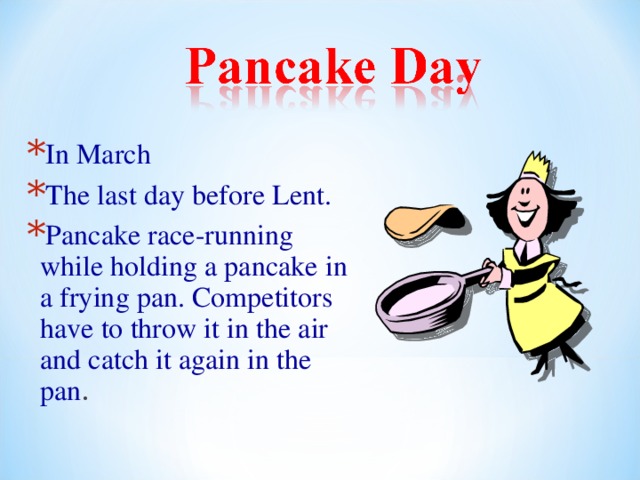 Pancake Day

*In March

*The last day before Lent.

*Pancake race-running while holding a pancake in a frying pan. Competitors have to throw it in the air and catch it again in the pan.